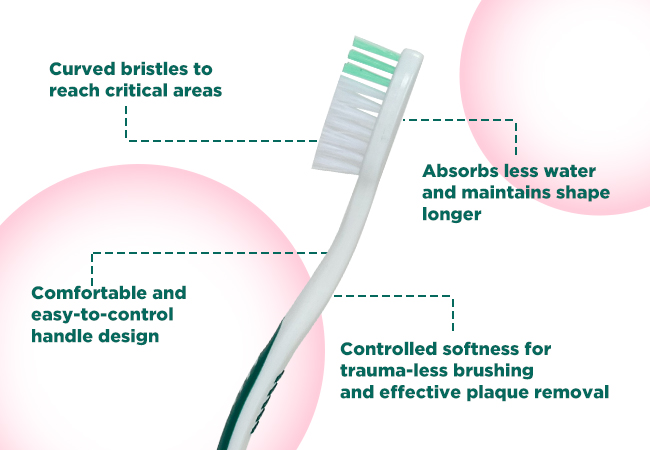 Curved bristles to reach critical areas

Absorbs less water and maintains shape longer

Comfortable and easy-to-control handle design

Controlled softness for trauma-less brushing and effective plaque removal